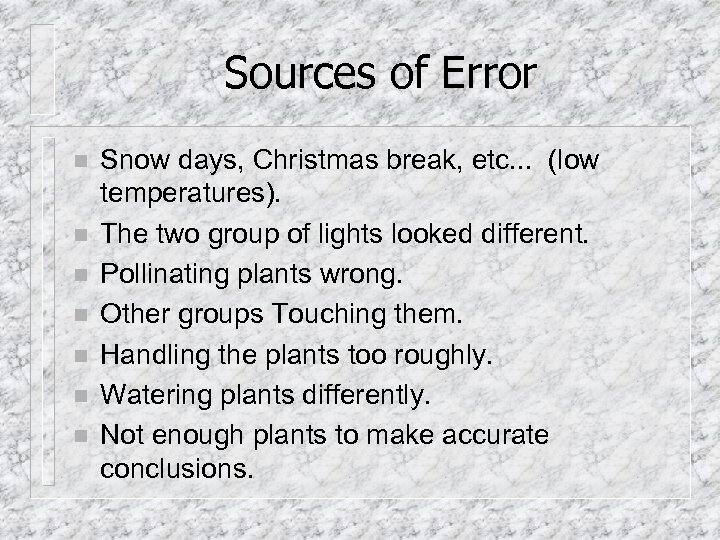 Sources of Error

- Snow days, Christmas break, etc... (low temperatures).
- The two group of lights looked different.
- Pollinating plants wrong.
- Other groups Touching them.
- Handling the plants too roughly.
- Watering plants differently.
- Not enough plants to make accurate conclusions.